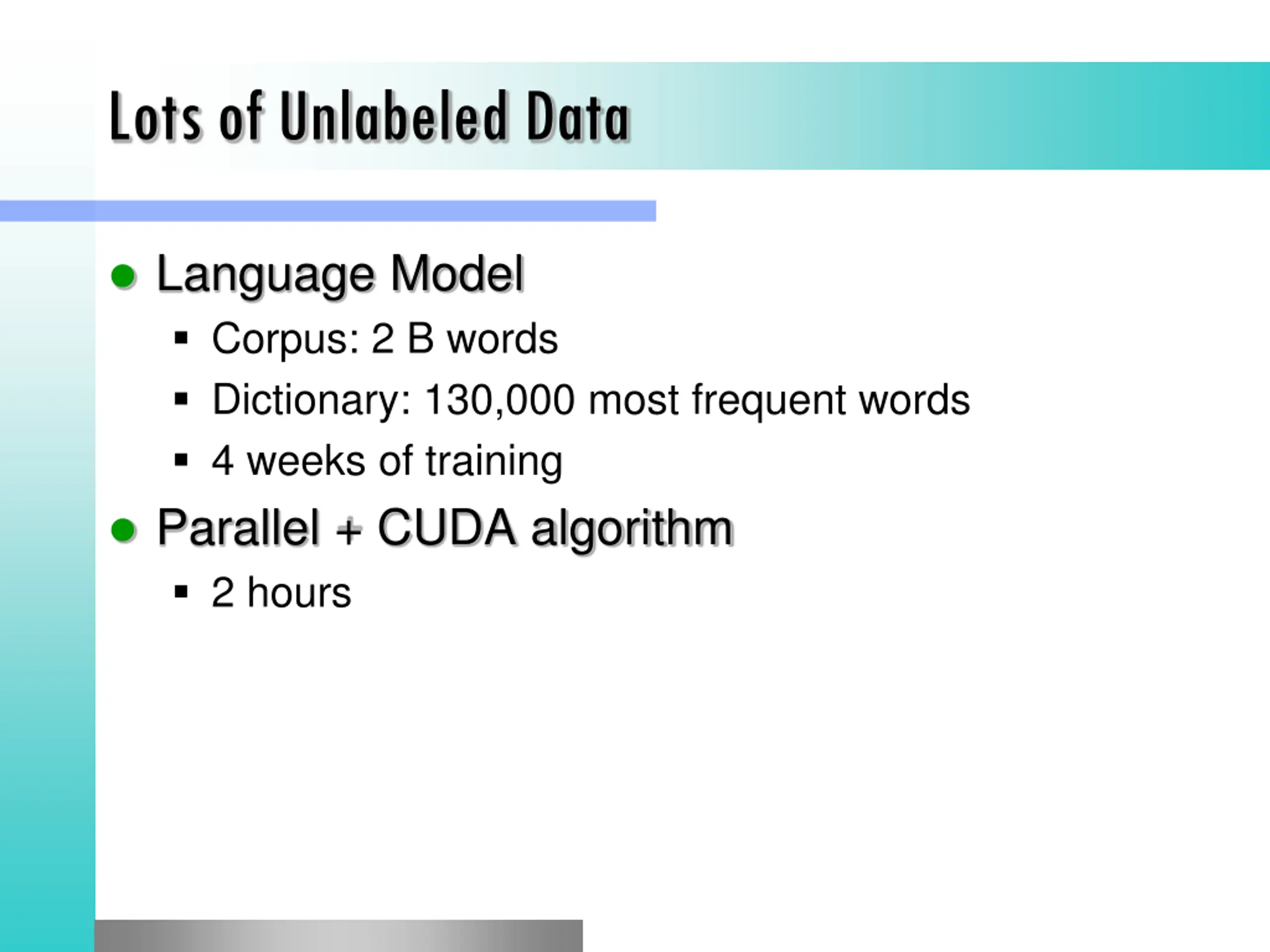 Lots of Unlabeled Data

- Language Model
  - Corpus: 2 B words
  - Dictionary: 130,000 most frequent words
  - 4 weeks of training
- Parallel + CUDA algorithm
  - 2 hours